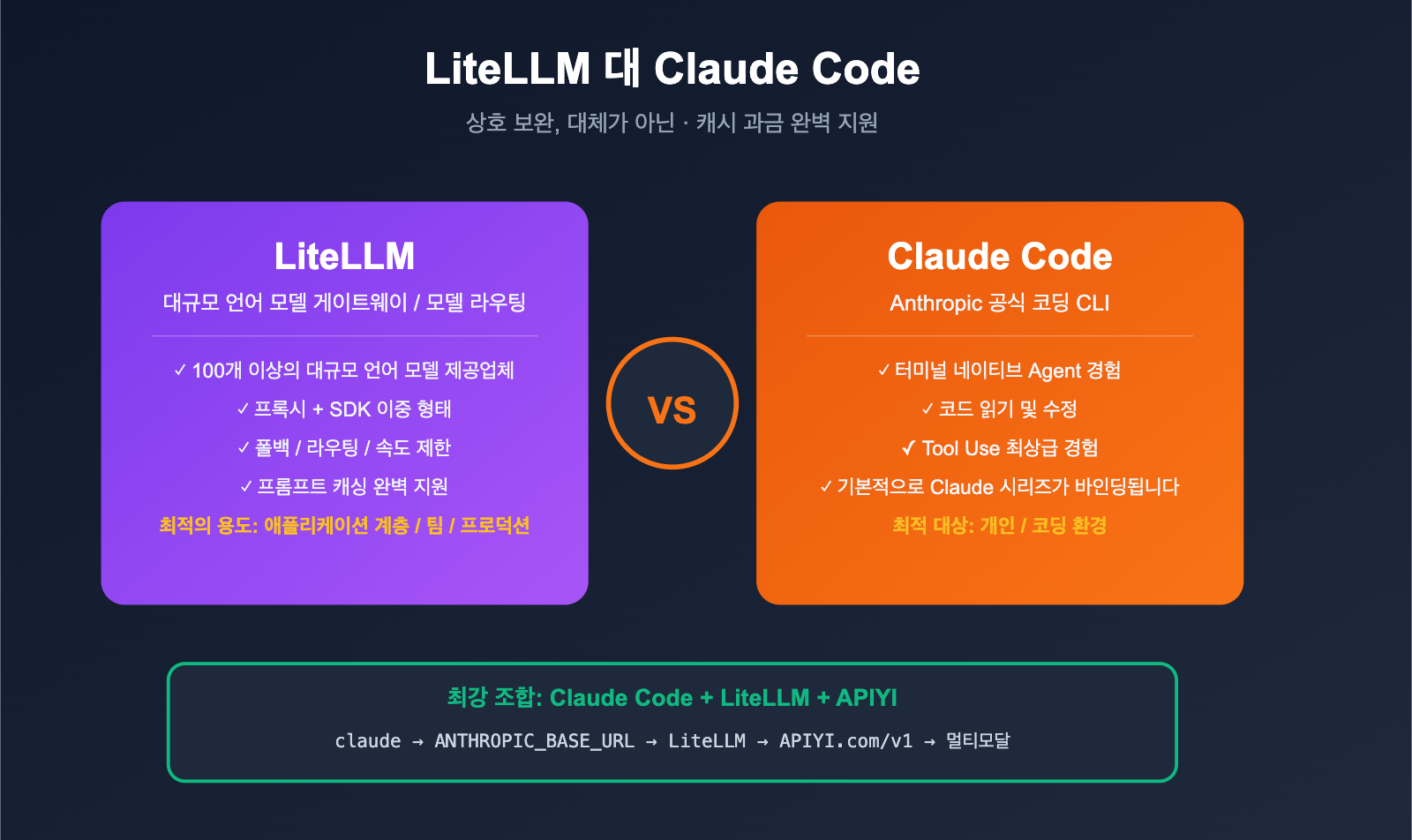 LiteLLM 대 Claude Code

상호 보완, 대체가 아닌 · 캐시 과금 완벽 지원

LiteLLM

대규모 언어 모델 게이트웨이 / 모델 라우팅

✓ 100개 이상의 대규모 언어 모델 제공업체

✓ 프록시 + SDK 이중 형태

✓ 폴백 / 라우팅 / 속도 제한

✓ 프롬프트 캐싱 완벽 지원

최적의 용도: 애플리케이션 계층 / 팀 / 프로덕션

VS

Claude Code

Anthropic 공식 코딩 CLI

✓ 터미널 네이티브 Agent 경험

✓ 코드 읽기 및 수정

✓ Tool Use 최상급 경험

✓ 기본적으로 Claude 시리즈가 바인딩됩니다

최적 대상: 개인 / 코딩 환경

최강 조합: Claude Code + LiteLLM + APIYI

claude → ANTHROPIC_BASE_URL → LiteLLM → APIYI.com/v1 → 멀티모달